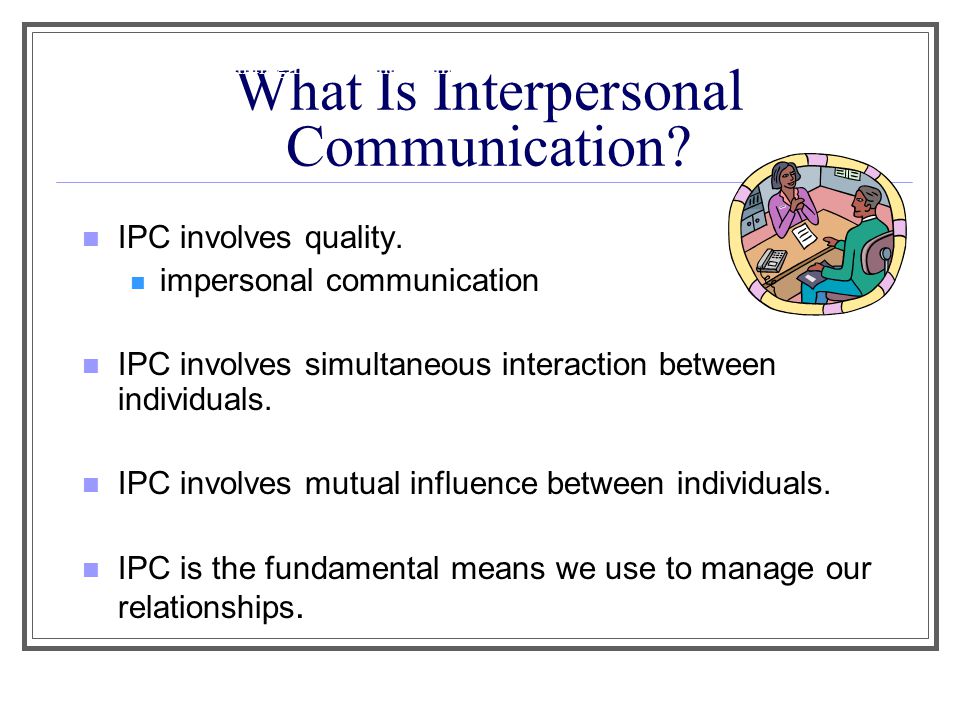 What Is Interpersonal Communication?

IPC involves quality.

impersonal communication

IPC involves simultaneous interaction between individuals.

IPC involves mutual influence between individuals.

IPC is the fundamental means we use to manage our relationships.